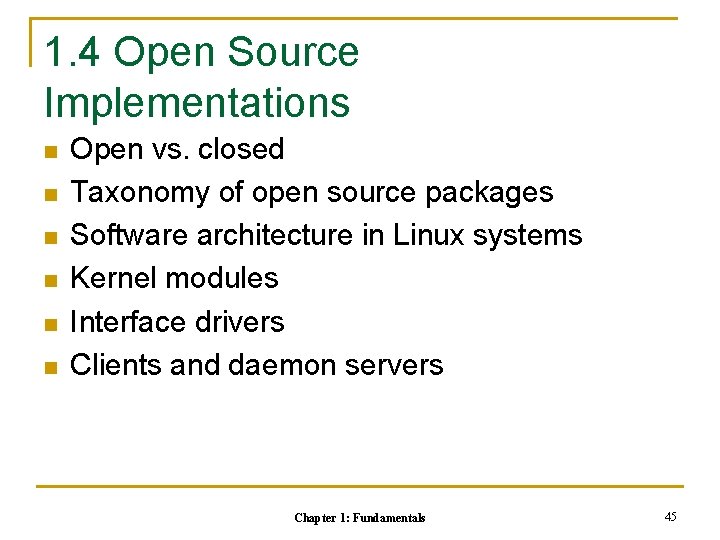 1.4 Open Source Implementations

- Open vs. closed
- Taxonomy of open source packages
- Software architecture in Linux systems
- Kernel modules
- Interface drivers
- Clients and daemon servers

Chapter 1: Fundamentals

45